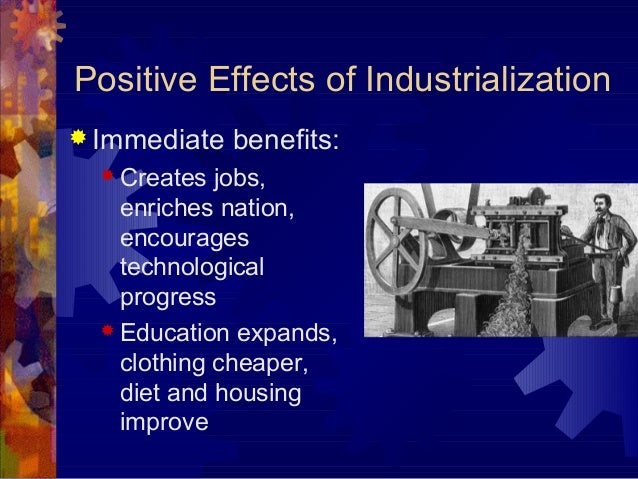 Positive Effects of Industrialization

Immediate benefits:

Creates jobs, enriches nation, encourages technological progress

Education expands, clothing cheaper, diet and housing improve